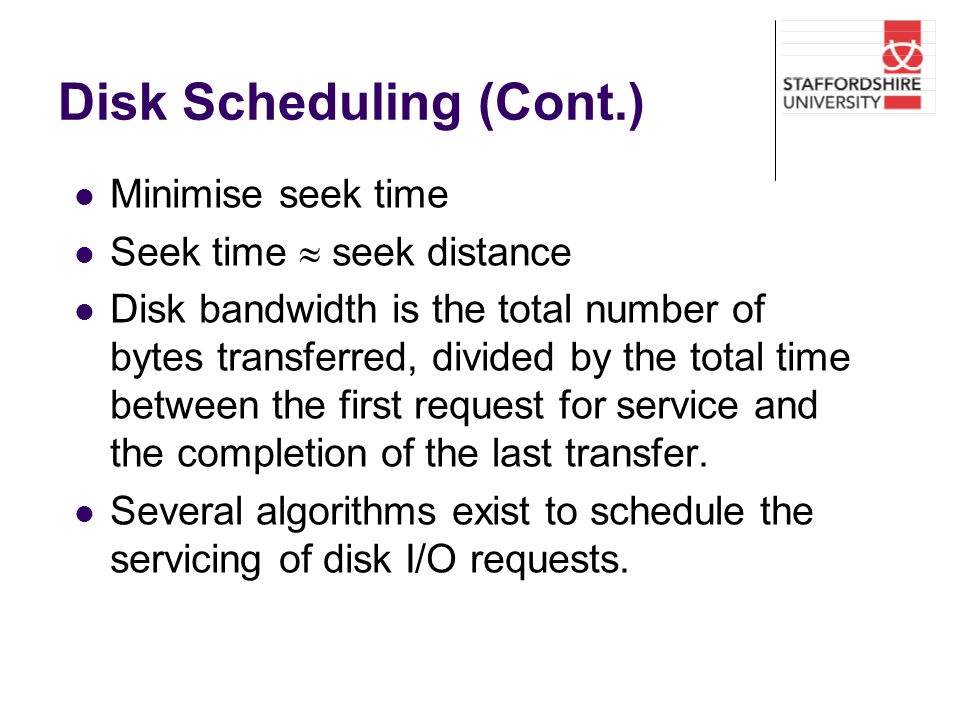 Disk Scheduling (Cont.)

STAFFORDSHIRE UNIVERSITY

- Minimise seek time
- Seek time $\approx$ seek distance
- Disk bandwidth is the total number of bytes transferred, divided by the total time between the first request for service and the completion of the last transfer.
- Several algorithms exist to schedule the servicing of disk I/O requests.